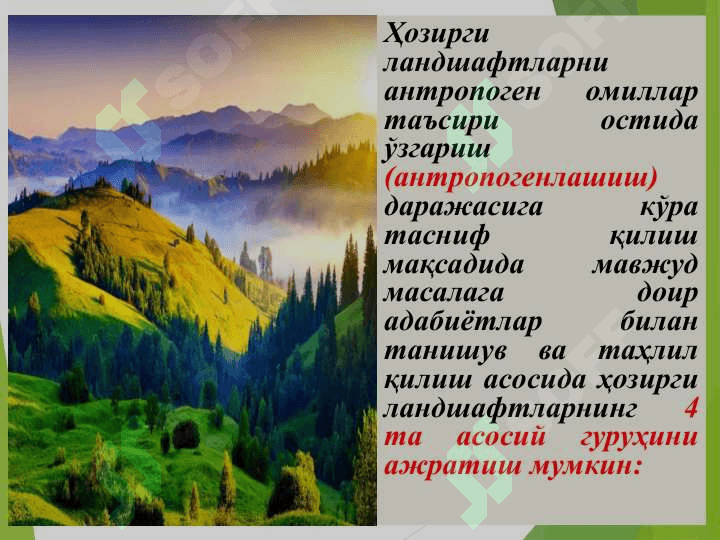 Ҳозирги ландшафтларни антропоген омиллар таъсири остида ўзгариш (антропогенлашиш) даражасига кўра тасниф қилиш мақсадида мавжуд масалага доир адабиётлар билан танишув ва таҳлил қилиш асосида ҳозирги ландшафтларнинг 4 та асосий гуруҳини ажратиш мумкин: